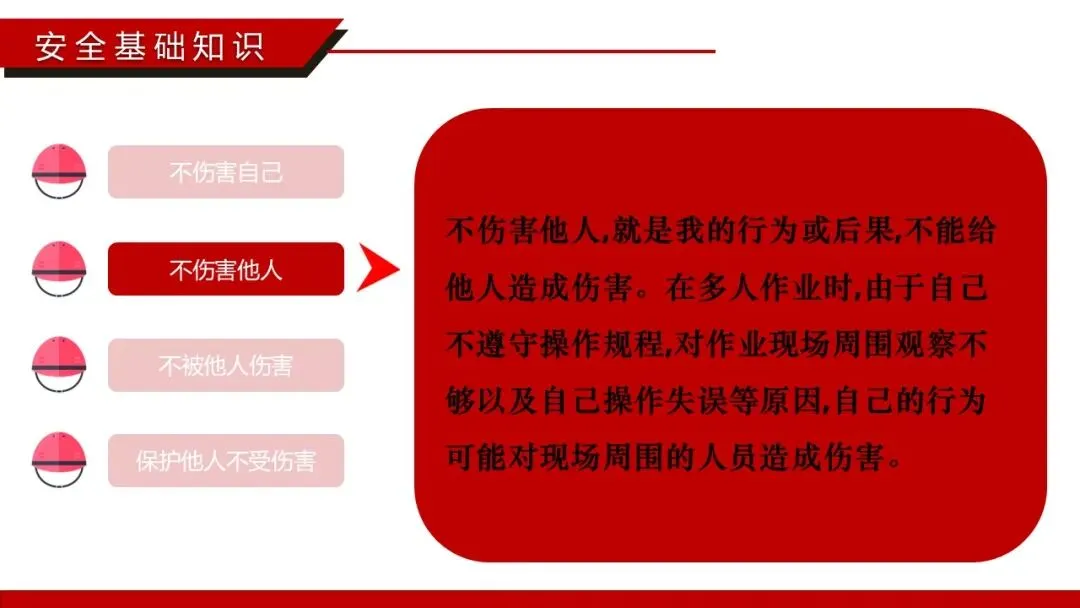 安全基础知识

不伤害自己

不伤害他人

不被他人伤害

保护他人不受伤害

不伤害他人,就是我的行为或后果,不能给他人造成伤害。在多人作业时,由于自己不遵守操作规程,对作业现场周围观察不够以及自己操作失误等原因,自己的行为可能对现场周围的人员造成伤害。